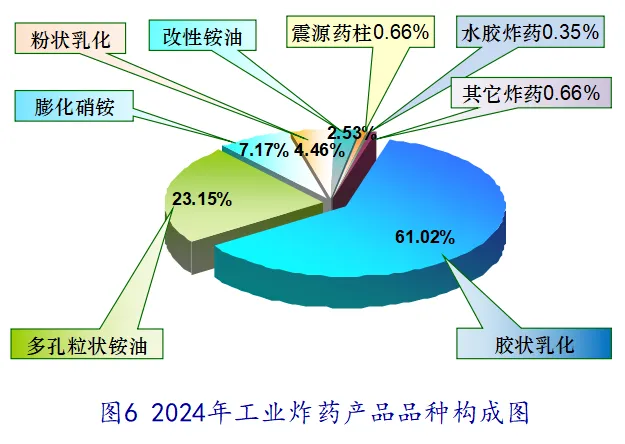 粉状乳化

改性铵油

震源药柱0.66%

水胶炸药0.35%

其它炸药0.66%

膨化硝铵

2.53%

7.17%

4.46%

23.15%

61.02%

多孔粒状铵油

胶状乳化

图6 2024年工业炸药产品品种构成图